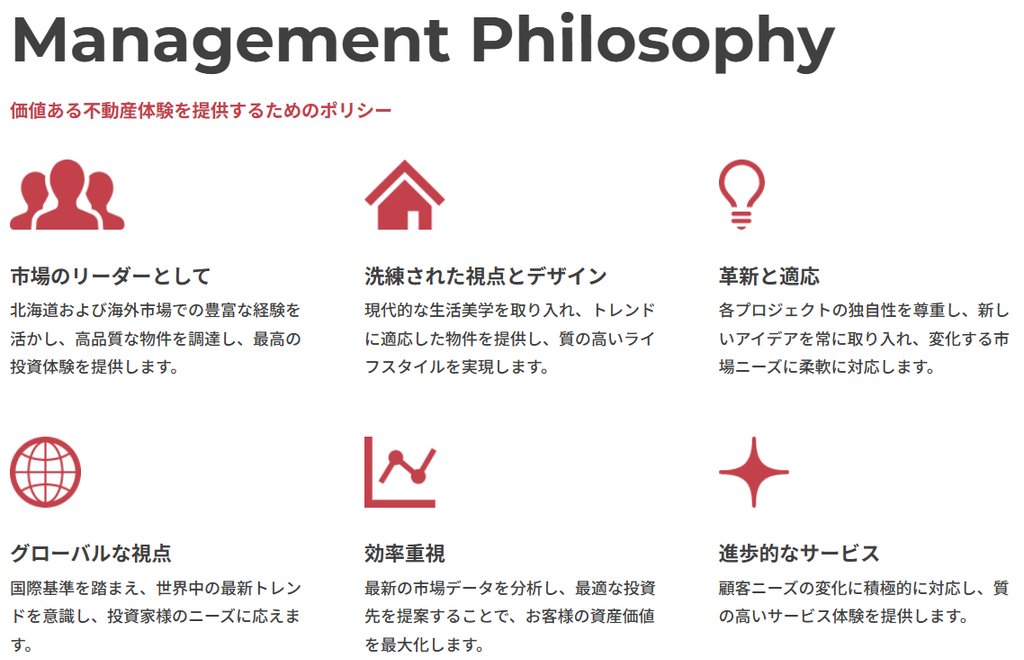 Management Philosophy

価値ある不動産体験を提供するためのポリシー

市場のリーダーとして

北海道および海外市場での豊富な経験を活かし、高品質な物件を調達し、最高の投資体験を提供します。

洗練された視点とデザイン

現代的な生活美学を取り入れ、トレンドに適応した物件を提供し、質の高いライフスタイルを実現します。

革新と適応

各プロジェクトの独自性を尊重し、新しいアイデアを常に取り入れ、変化する市場ニーズに柔軟に対応します。

グローバルな視点

国際基準を踏まえ、世界中の最新トレンドを意識し、投資家様のニーズに応えます。

効率重視

最新の市場データを分析し、最適な投資先を提案することで、お客様の資産価値を最大化します。

進歩的なサービス

顧客ニーズの変化に積極的に対応し、質の高いサービス体験を提供します。